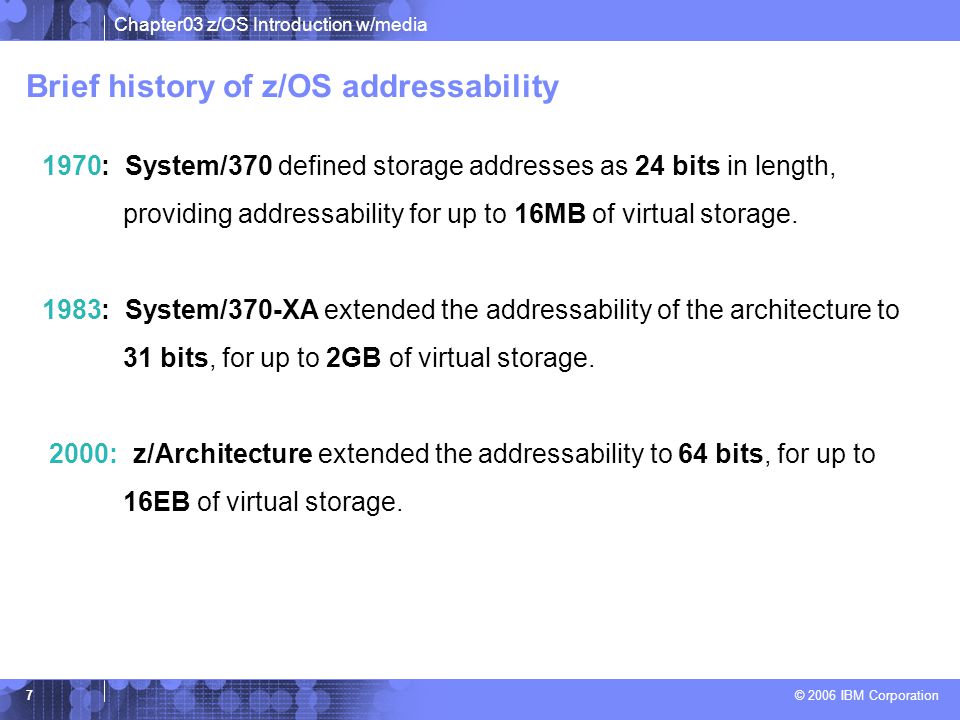 Chapter03 z/OS Introduction w/media

Brief history of z/OS addressability

1970: System/370 defined storage addresses as 24 bits in length, providing addressability for up to 16MB of virtual storage.

1983: System/370-XA extended the addressability of the architecture to 31 bits, for up to 2GB of virtual storage.

2000: z/Architecture extended the addressability to 64 bits, for up to 16EB of virtual storage.

7

© 2006 IBM Corporation